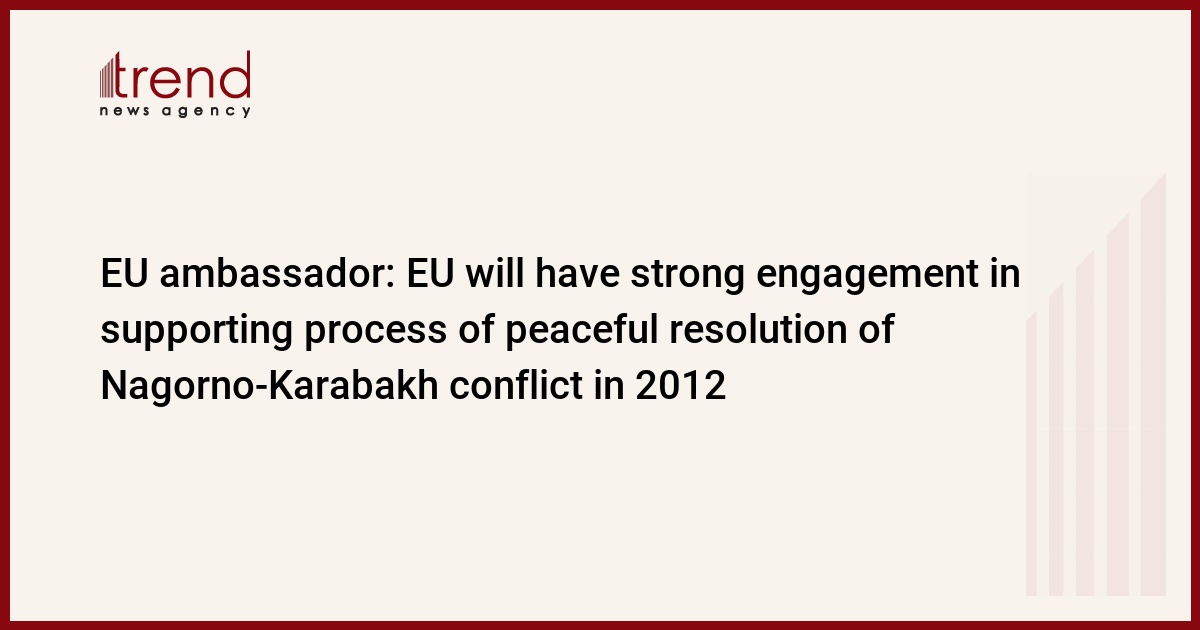 trend
news agency

EU ambassador: EU will have strong engagement in supporting process of peaceful resolution of Nagorno-Karabakh conflict in 2012